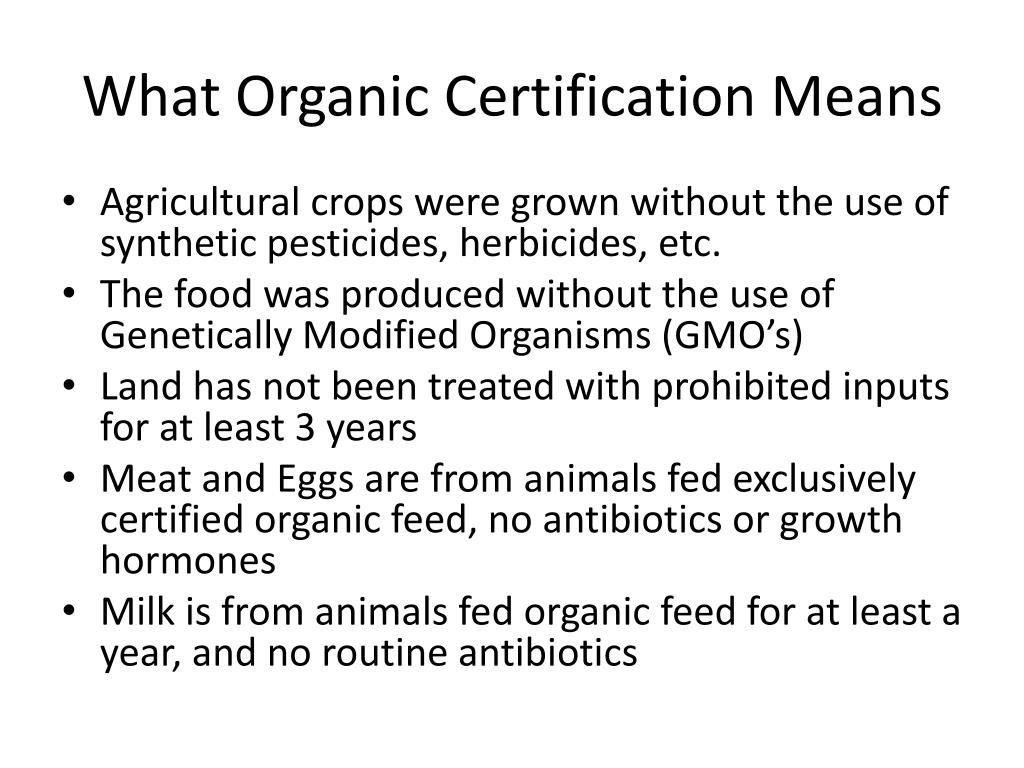 What Organic Certification Means

• Agricultural crops were grown without the use of synthetic pesticides, herbicides, etc.
• The food was produced without the use of Genetically Modified Organisms (GMO’s)
• Land has not been treated with prohibited inputs for at least 3 years
• Meat and Eggs are from animals fed exclusively certified organic feed, no antibiotics or growth hormones
• Milk is from animals fed organic feed for at least a year, and no routine antibiotics